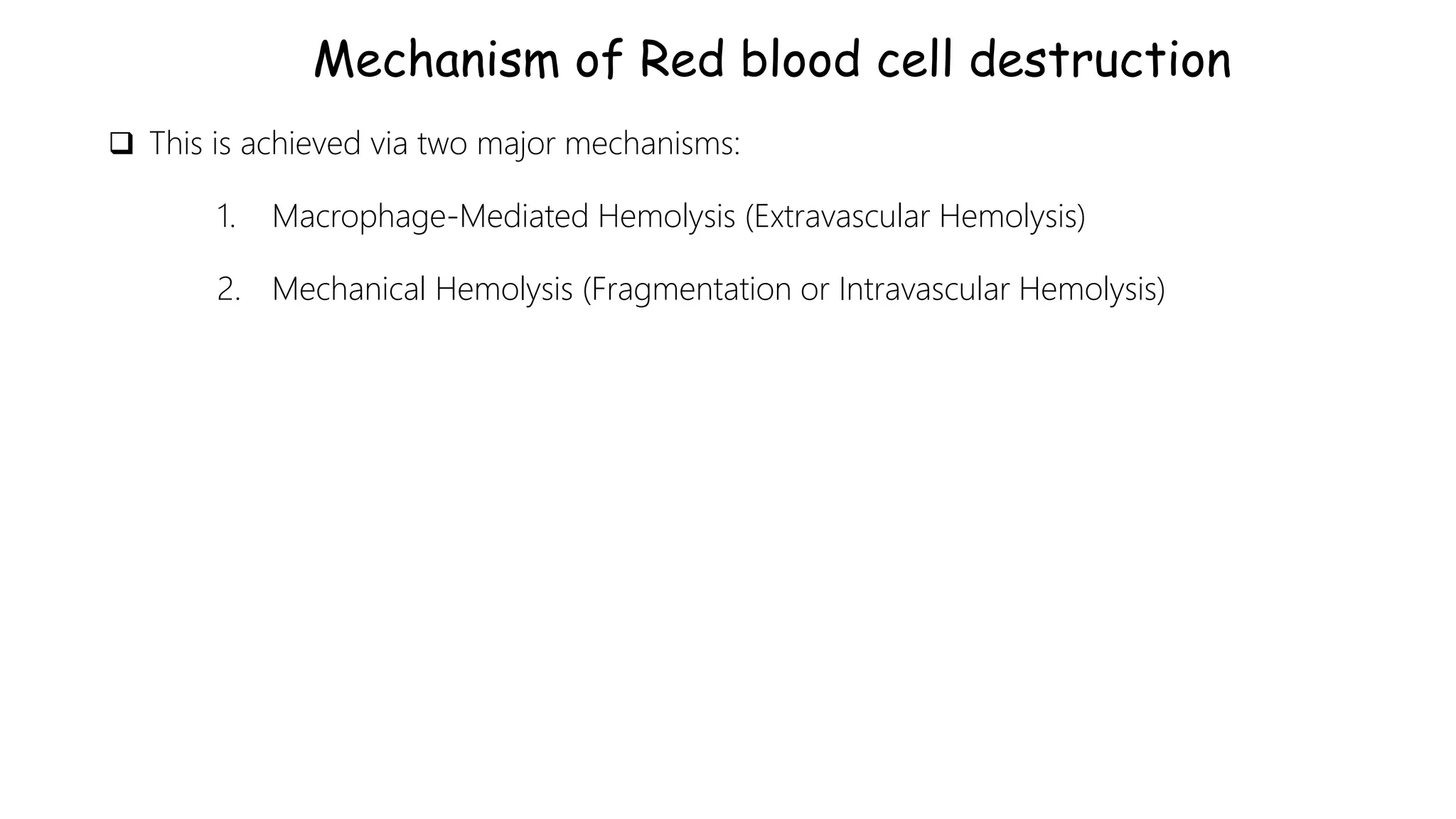 Mechanism of Red blood cell destruction

❑ This is achieved via two major mechanisms:

1. Macrophage-Mediated Hemolysis (Extravascular Hemolysis)

2. Mechanical Hemolysis (Fragmentation or Intravascular Hemolysis)